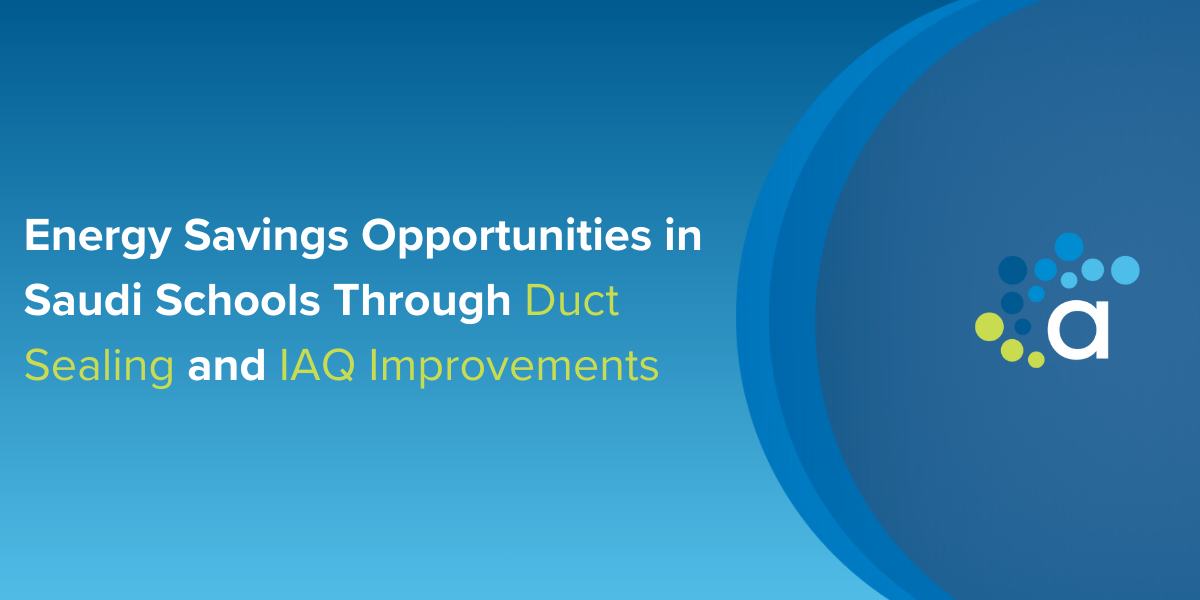 Energy Savings Opportunities in Saudi Schools Through Duct Sealing and IAQ Improvements

a